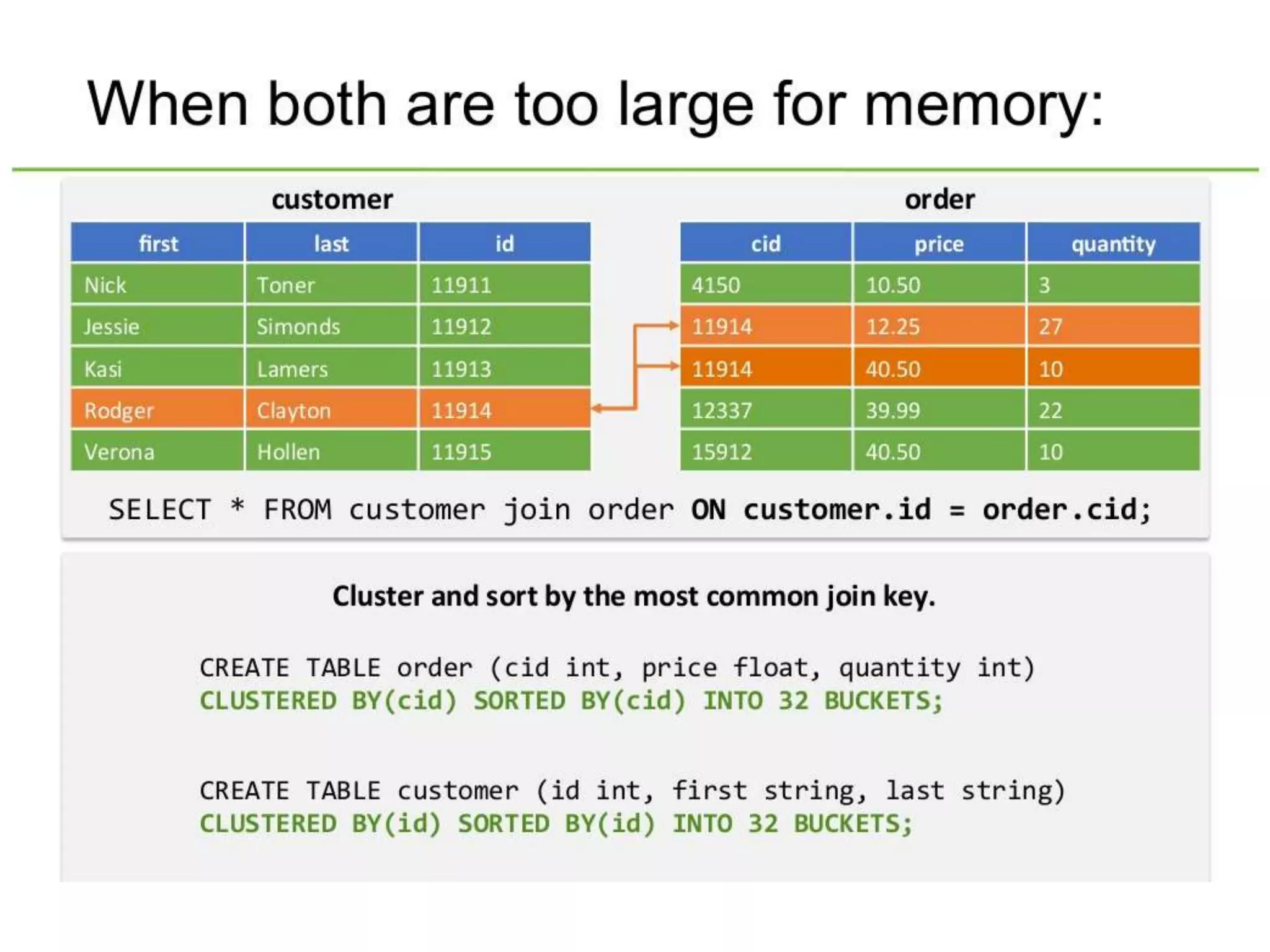 When both are too large for memory:

customer

| first | last | id |
|---|---|---|
| Nick | Toner | 11911 |
| Jessie | Simonds | 11912 |
| Kasi | Lamers | 11913 |
| Rodger | Clayton | 11914 |
| Verona | Hollen | 11915 |

order

| cid | price | quantity |
|---|---|---|
| 4150 | 10.50 | 3 |
| 11914 | 12.25 | 27 |
| 11914 | 40.50 | 10 |
| 12337 | 39.99 | 22 |
| 15912 | 40.50 | 10 |

SELECT * FROM customer join order ON customer.id = order.cid;

Cluster and sort by the most common join key.

CREATE TABLE order (cid int, price float, quantity int)
CLUSTERED BY(cid) SORTED BY(cid) INTO 32 BUCKETS;

CREATE TABLE customer (id int, first string, last string)
CLUSTERED BY(id) SORTED BY(id) INTO 32 BUCKETS;